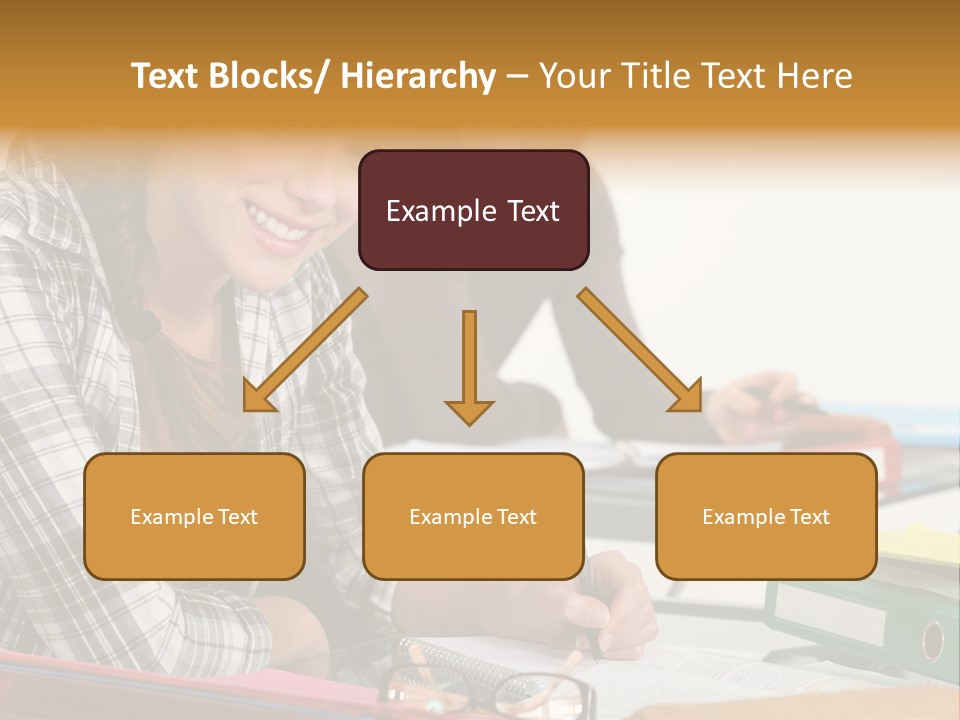 Text Blocks/ Hierarchy – Your Title Text Here

Example Text

Example Text

Example Text

Example Text